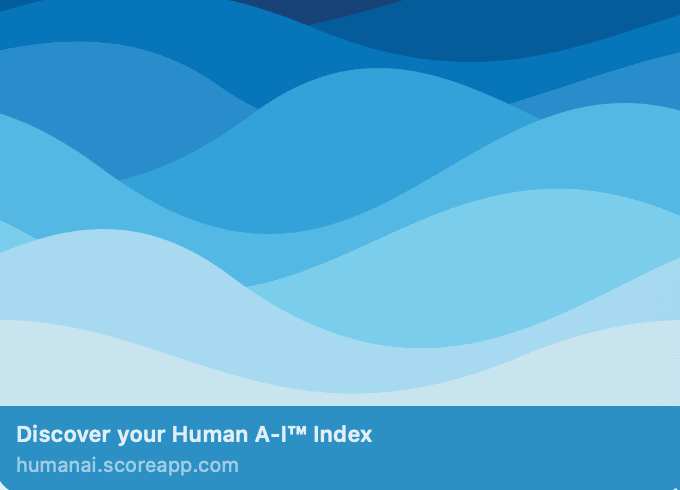 Discover your Human A-I™ Index

humanai.scoreapp.com